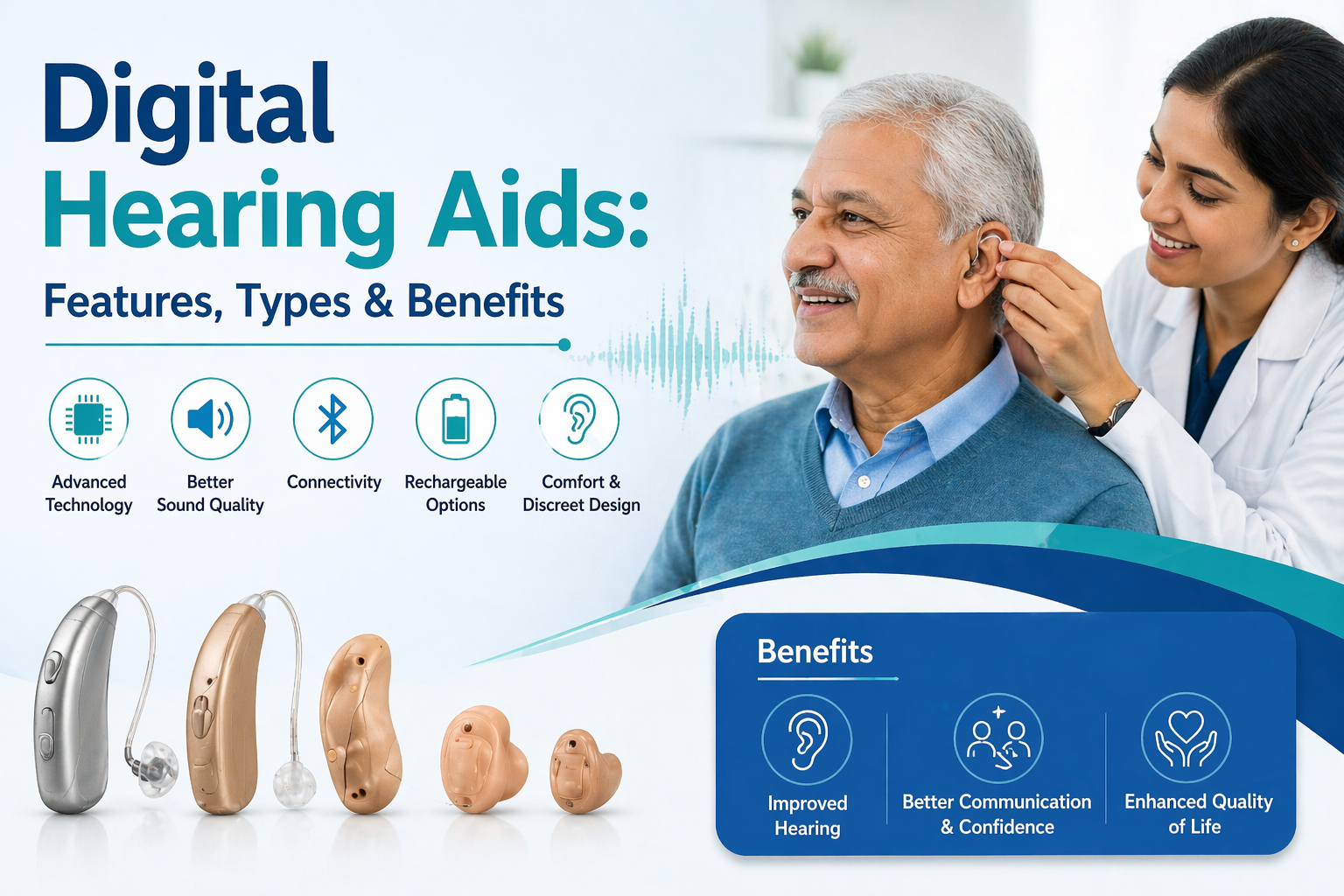 Digital Hearing Aids:

Features, Types & Benefits

Advanced Technology

Better Sound Quality

Connectivity

Rechargeable Options

Comfort & Discreet Design

Benefits

Improved Hearing

Better Communication & Confidence

Enhanced Quality of Life